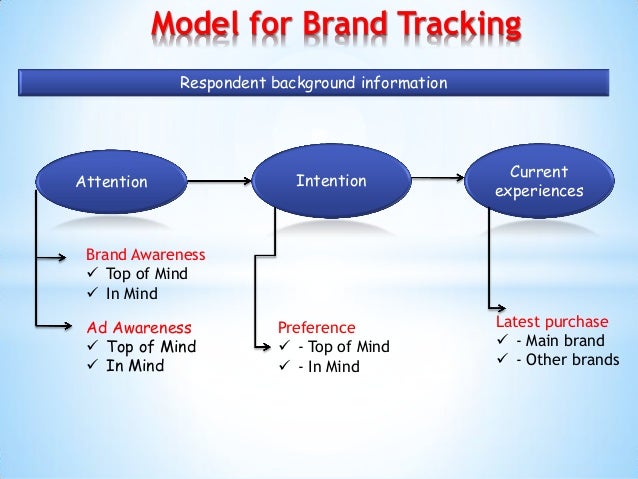 Model for Brand Tracking

Respondent background information

Attention

Intention

Current experiences

Brand Awareness
✓ Top of Mind
✓ In Mind

Ad Awareness
✓ Top of Mind
✓ In Mind

Preference
✓ - Top of Mind
✓ - In Mind

Latest purchase
✓ - Main brand
✓ - Other brands